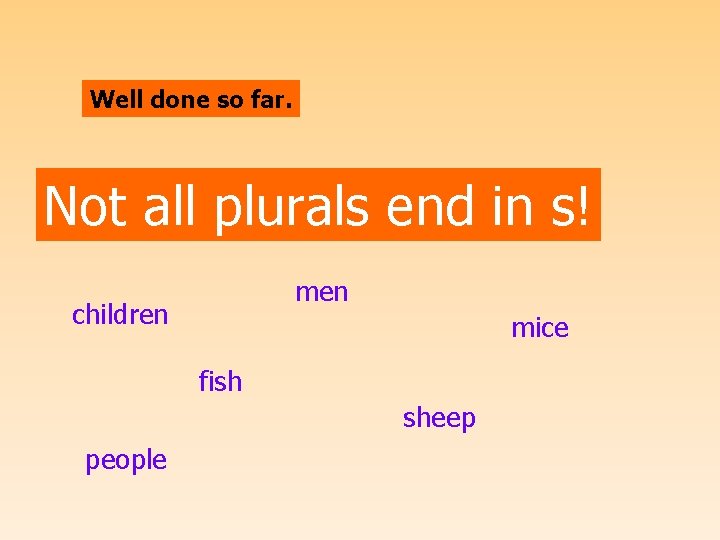 Well done so far.

Not all plurals end in s!

men

children

mice

fish

sheep

people